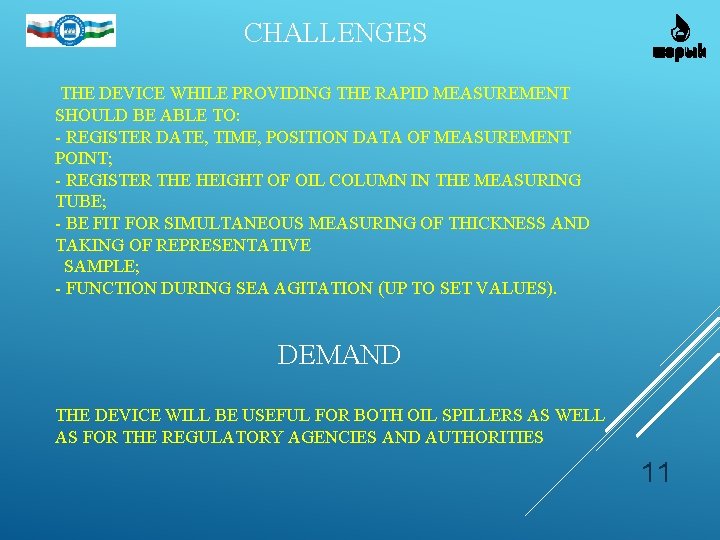 CHALLENGES

THE DEVICE WHILE PROVIDING THE RAPID MEASUREMENT SHOULD BE ABLE TO:
- REGISTER DATE, TIME, POSITION DATA OF MEASUREMENT POINT;
- REGISTER THE HEIGHT OF OIL COLUMN IN THE MEASURING TUBE;
- BE FIT FOR SIMULTANEOUS MEASURING OF THICKNESS AND TAKING OF REPRESENTATIVE SAMPLE;
- FUNCTION DURING SEA AGITATION (UP TO SET VALUES).

DEMAND

THE DEVICE WILL BE USEFUL FOR BOTH OIL SPILLERS AS WELL AS FOR THE REGULATORY AGENCIES AND AUTHORITIES

11